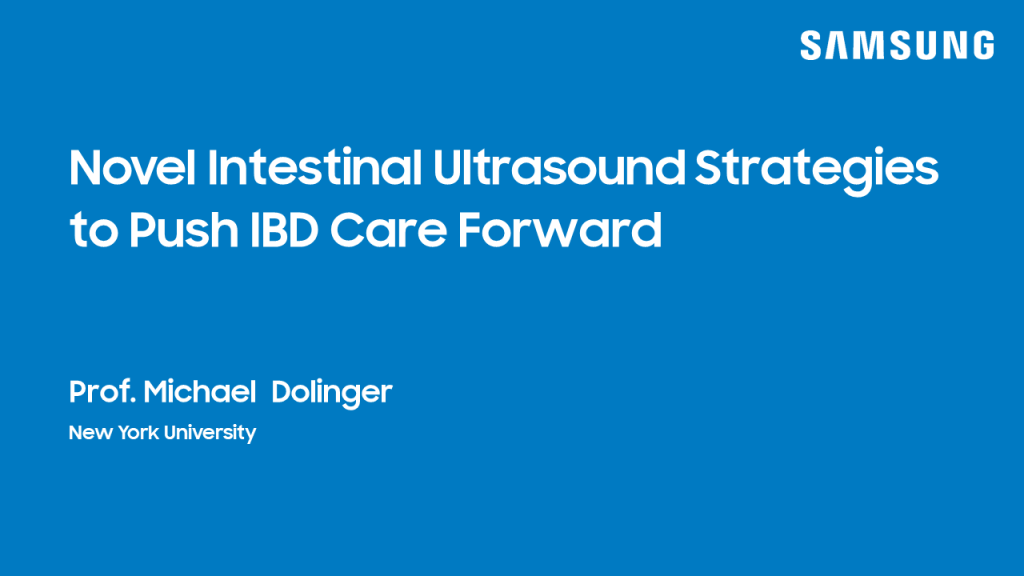 SAMSUNG

Novel Intestinal Ultrasound Strategies to Push IBD Care Forward

Prof. Michael Dolinger

New York University